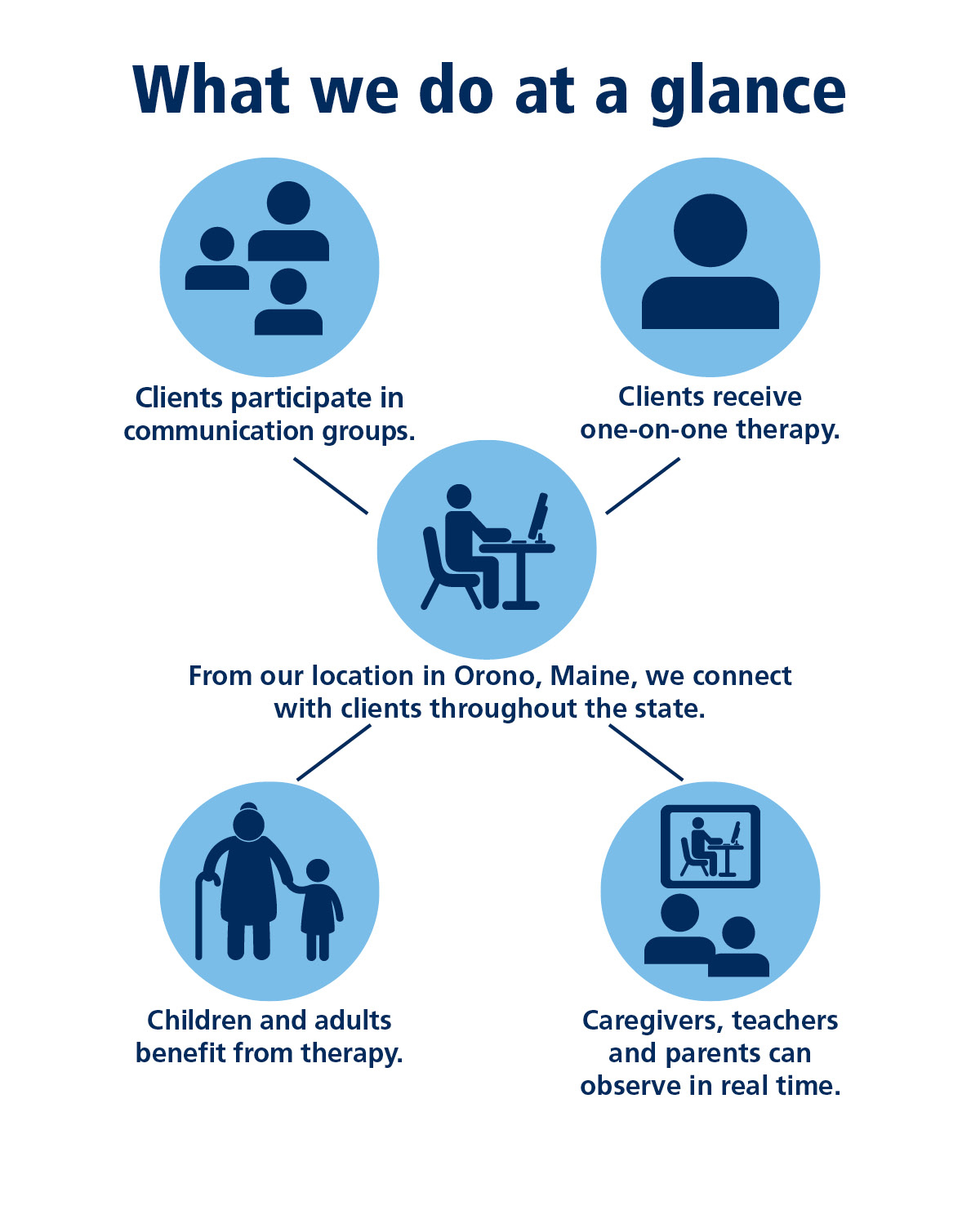 What we do at a glance

Clients participate in communication groups.

Clients receive one-on-one therapy.

From our location in Orono, Maine, we connect with clients throughout the state.

Children and adults benefit from therapy.

Caregivers, teachers and parents can observe in real time.